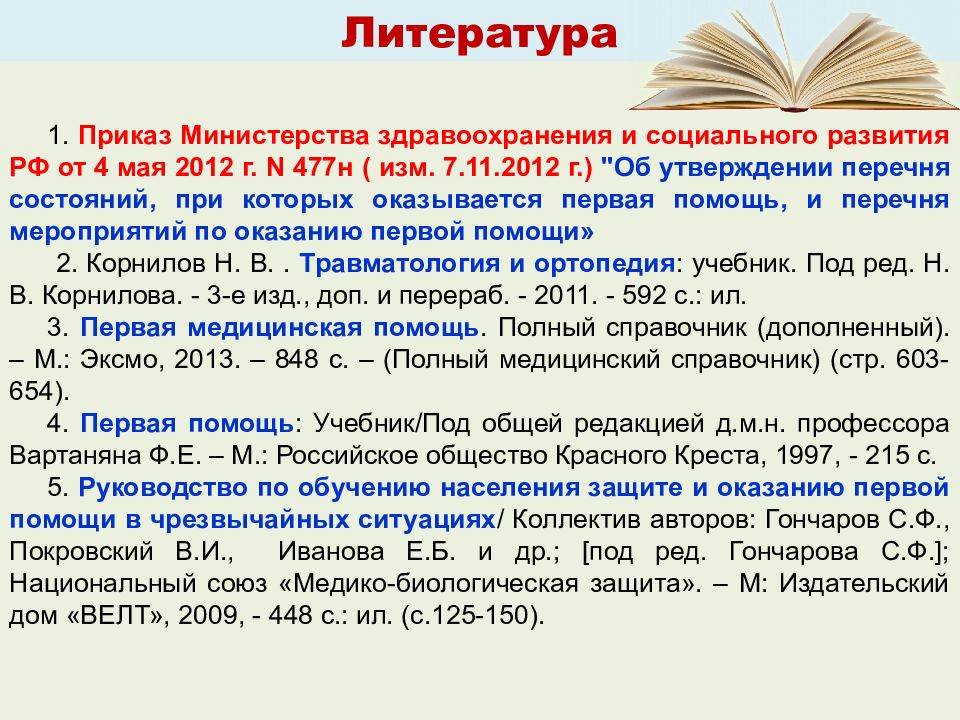 Литература

1. Приказ Министерства здравоохранения и социального развития РФ от 4 мая 2012 г. N 477н ( изм. 7.11.2012 г.) "Об утверждении перечня состояний, при которых оказывается первая помощь, и перечня мероприятий по оказанию первой помощи»

2. Корнилов Н. В. . Травматология и ортопедия: учебник. Под ред. Н. В. Корнилова. - 3-е изд., доп. и перераб. - 2011. - 592 с.: ил.

3. Первая медицинская помощь. Полный справочник (дополненный). – М.: Эксмо, 2013. – 848 с. – (Полный медицинский справочник) (стр. 603-654).

4. Первая помощь: Учебник/Под общей редакцией д.м.н. профессора Вартаняна Ф.Е. – М.: Российское общество Красного Креста, 1997, - 215 с.

5. Руководство по обучению населения защите и оказанию первой помощи в чрезвычайных ситуациях/ Коллектив авторов: Гончаров С.Ф., Покровский В.И., Иванова Е.Б. и др.; [под ред. Гончарова С.Ф.]; Национальный союз «Медико-биологическая защита». – М: Издательский дом «ВЕЛТ», 2009, - 448 с.: ил. (с.125-150).